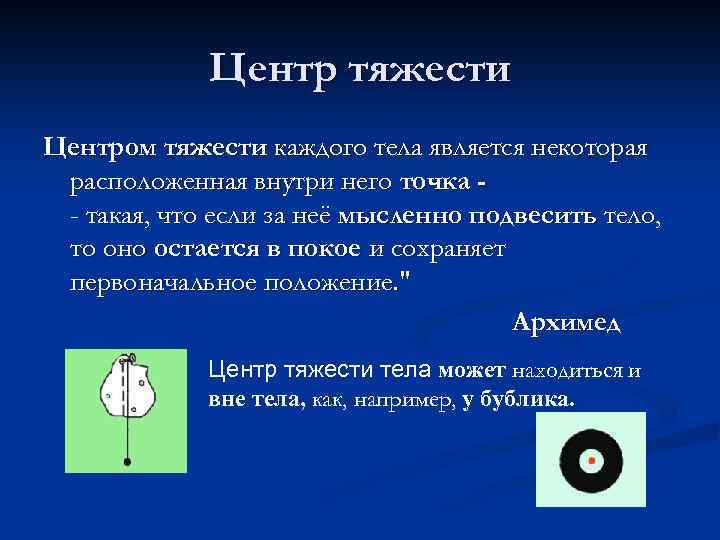 Центр тяжести

Центром тяжести каждого тела является некоторая расположенная внутри него точка - - такая, что если за неё мысленно подвесить тело, то оно остается в покое и сохраняет первоначальное положение."

Архимед

Центр тяжести тела может находиться и вне тела, как, например, у бублика.